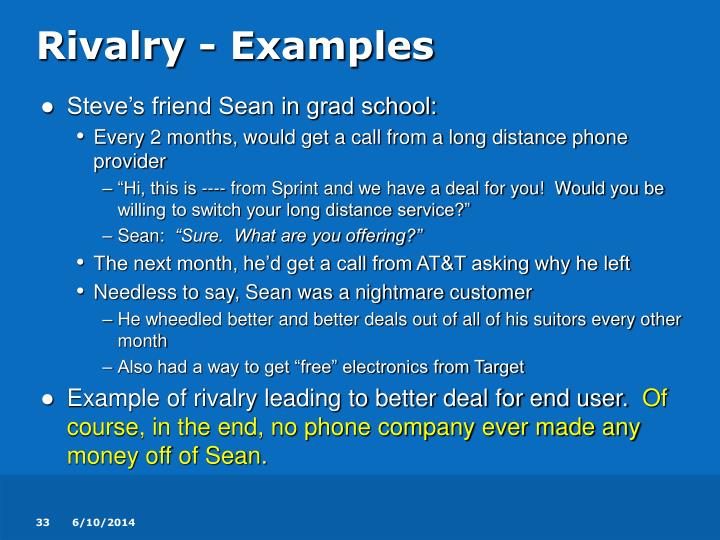 Rivalry - Examples

● Steve's friend Sean in grad school:

• Every 2 months, would get a call from a long distance phone provider

– "Hi, this is ---- from Sprint and we have a deal for you! Would you be willing to switch your long distance service?"

– Sean: "Sure. What are you offering?"

• The next month, he'd get a call from AT&T asking why he left

• Needless to say, Sean was a nightmare customer

– He wheedled better and better deals out of all of his suitors every other month

– Also had a way to get "free" electronics from Target

● Example of rivalry leading to better deal for end user. Of course, in the end, no phone company ever made any money off of Sean.

33 6/10/2014